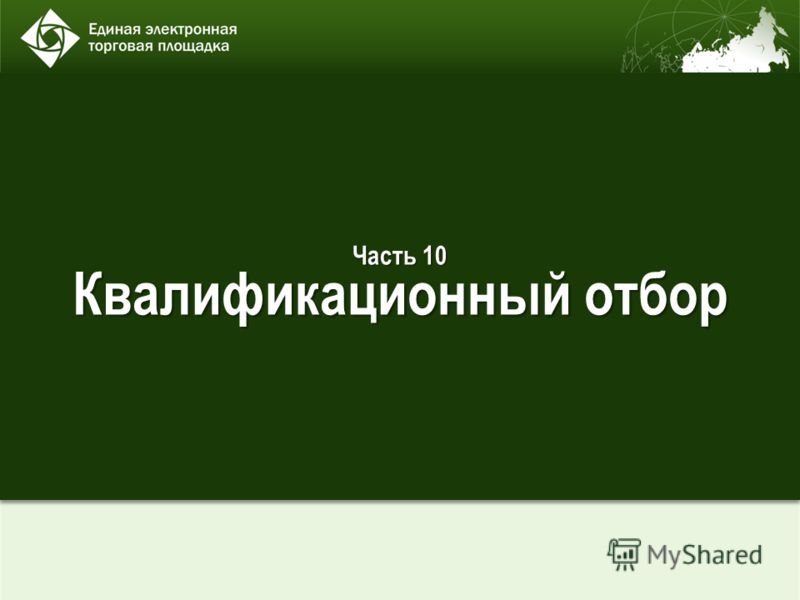 Единая электронная торговая площадка

Часть 10
Квалификационный отбор

MyShared